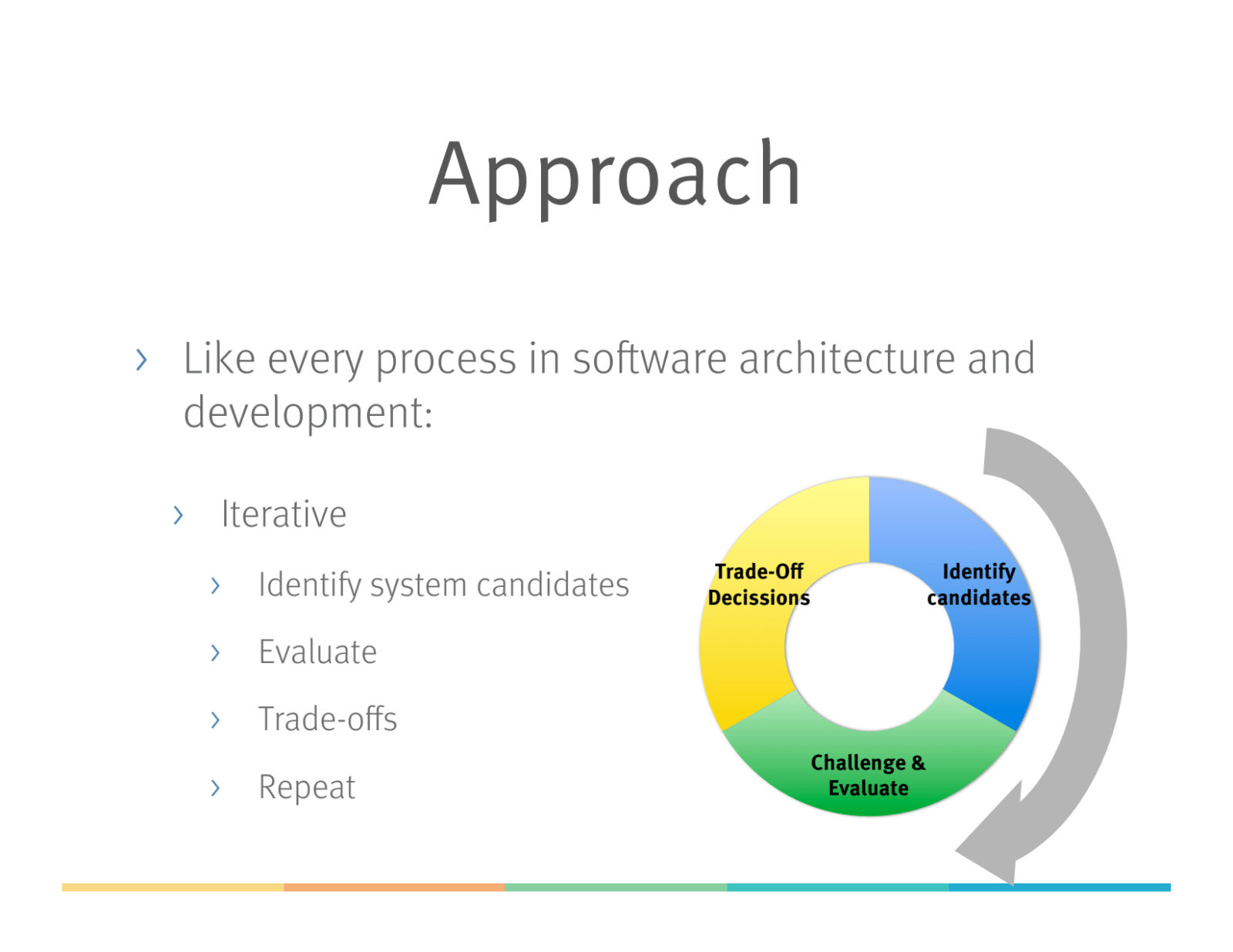 Approach

› Like every process in software architecture and development:

› Iterative

› Identify system candidates

› Evaluate

› Trade-offs

› Repeat

Trade-Off Decissions

Identify candidates

Challenge & Evaluate